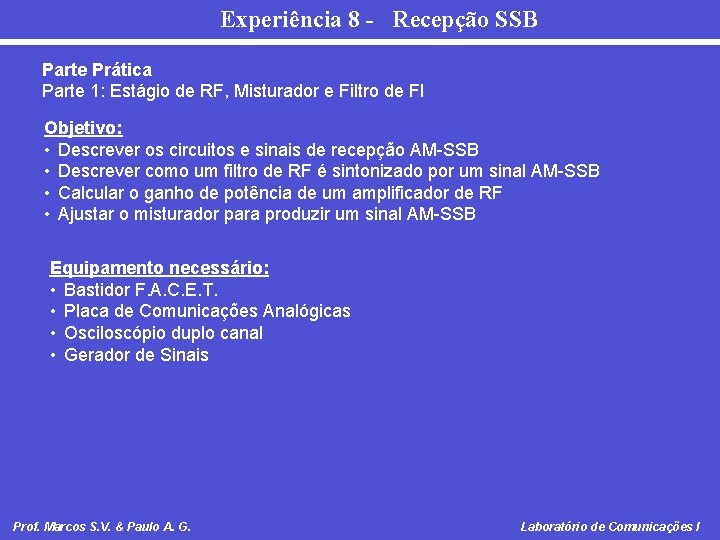 Experiência 8 - Recepção SSB

Parte Prática
Parte 1: Estágio de RF, Misturador e Filtro de FI

Objetivo:
• Descrever os circuitos e sinais de recepção AM-SSB
• Descrever como um filtro de RF é sintonizado por um sinal AM-SSB
• Calcular o ganho de potência de um amplificador de RF
• Ajustar o misturador para produzir um sinal AM-SSB

Equipamento necessário:
• Bastidor F.A.C.E.T.
• Placa de Comunicações Analógicas
• Osciloscópio duplo canal
• Gerador de Sinais

Prof. Marcos S.V. & Paulo A. G.

Laboratório de Comunicações I